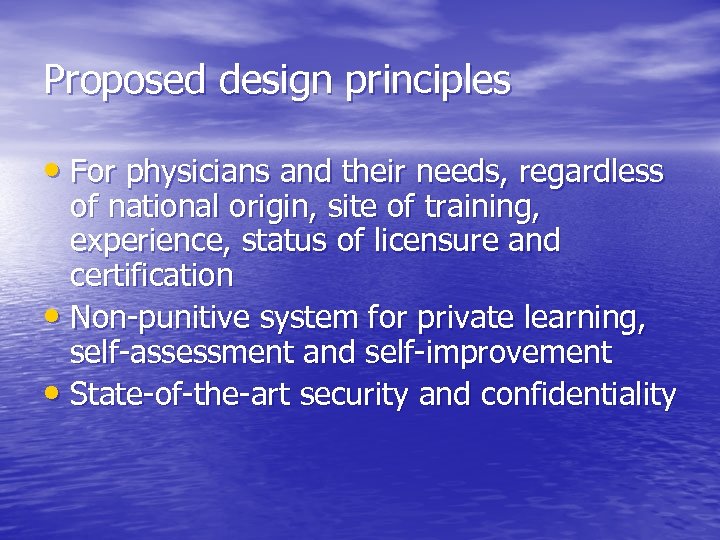 Proposed design principles

• For physicians and their needs, regardless of national origin, site of training, experience, status of licensure and certification
• Non-punitive system for private learning, self-assessment and self-improvement
• State-of-the-art security and confidentiality